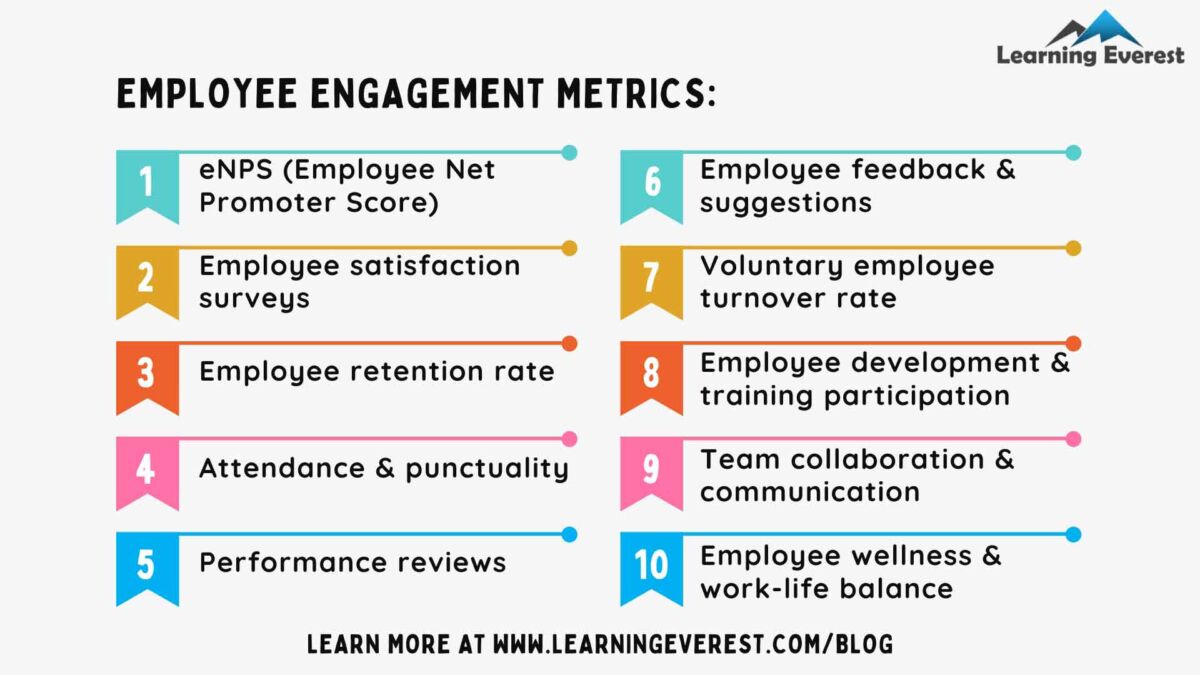 Learning Everest

EMPLOYEE ENGAGEMENT METRICS:

1 eNPS (Employee Net Promoter Score)

2 Employee satisfaction surveys

3 Employee retention rate

4 Attendance & punctuality

5 Performance reviews

6 Employee feedback & suggestions

7 Voluntary employee turnover rate

8 Employee development & training participation

9 Team collaboration & communication

10 Employee wellness & work-life balance

LEARN MORE AT WWW.LEARNINGEVEREST.COM/BLOG